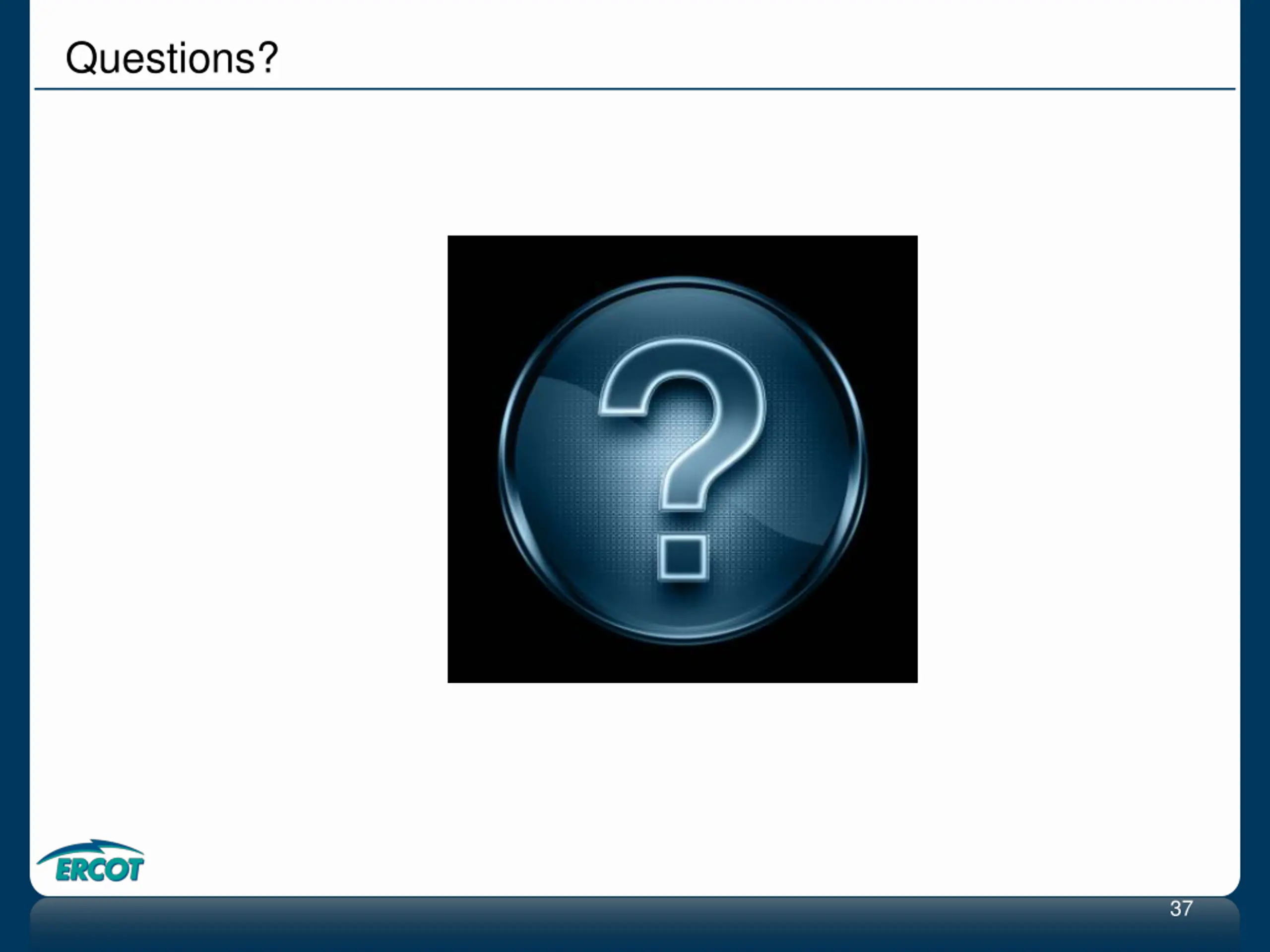 Questions?

?

ERCOT

37